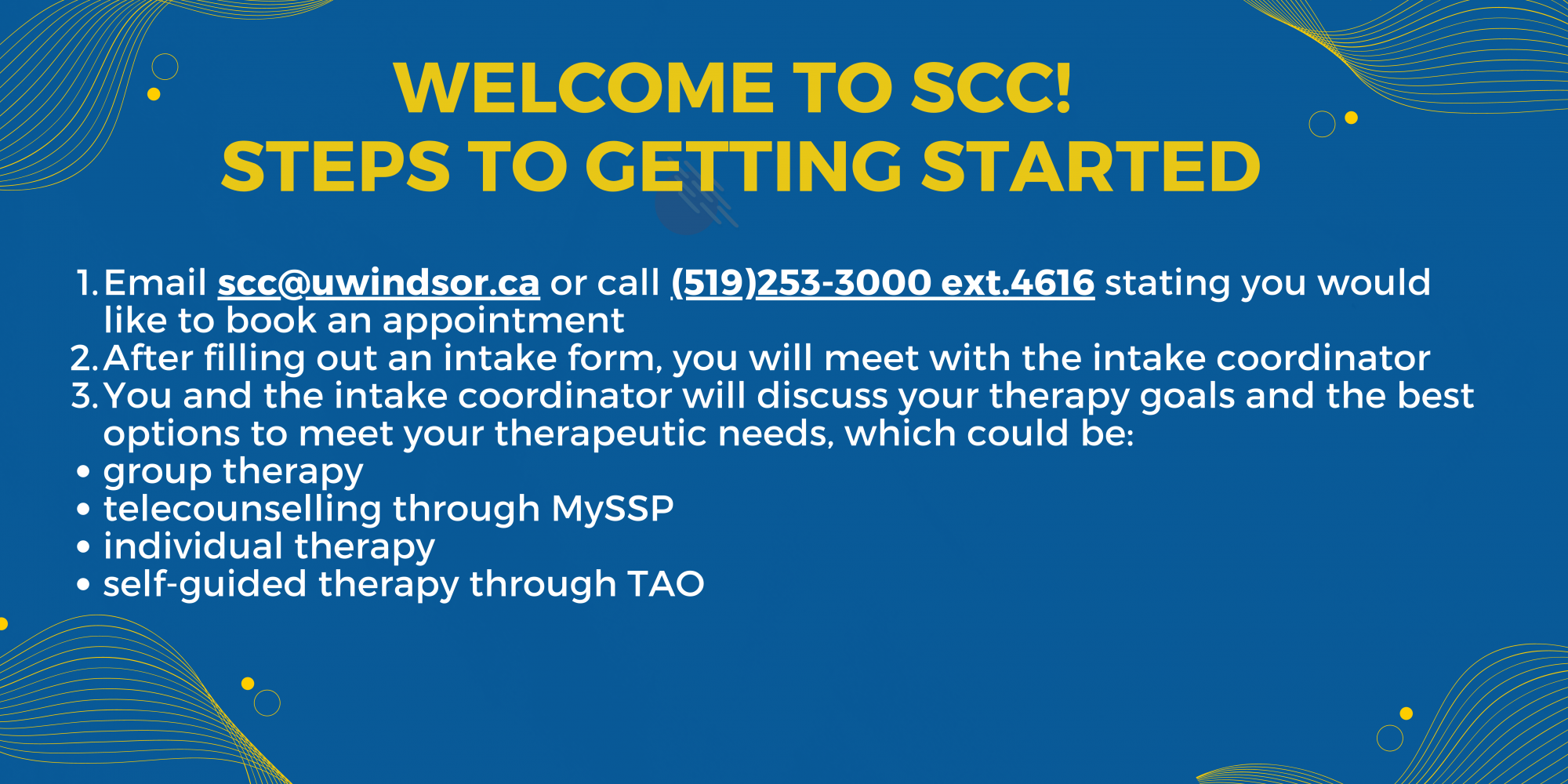 WELCOME TO SCC!
STEPS TO GETTING STARTED

1. Email scc@uwindsor.ca or call (519)253-3000 ext.4616 stating you would like to book an appointment
2. After filling out an intake form, you will meet with the intake coordinator
3. You and the intake coordinator will discuss your therapy goals and the best options to meet your therapeutic needs, which could be:
• group therapy
• telecounselling through MySSP
• individual therapy
• self-guided therapy through TAO